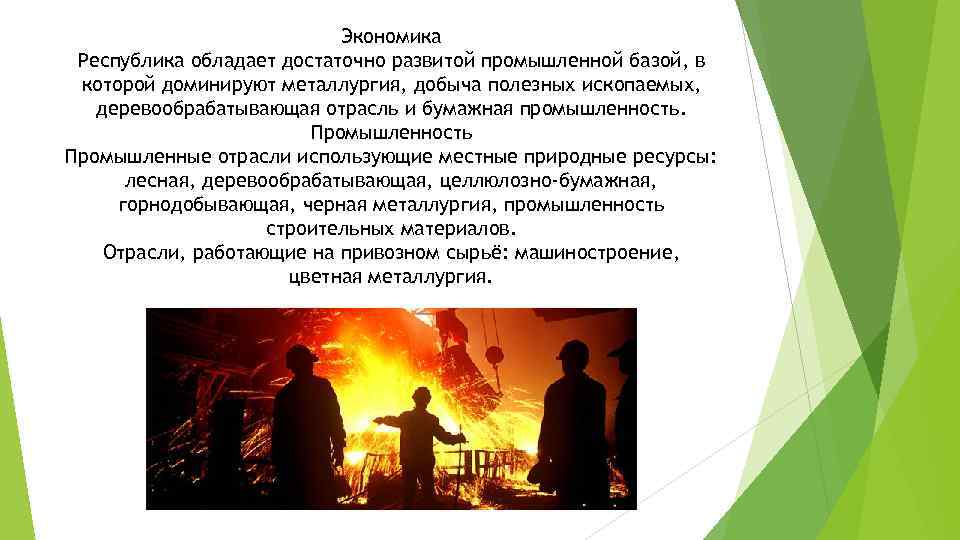 Экономика
Республика обладает достаточно развитой промышленной базой, в которой доминируют металлургия, добыча полезных ископаемых, деревообрабатывающая отрасль и бумажная промышленность.
Промышленность
Промышленные отрасли использующие местные природные ресурсы: лесная, деревообрабатывающая, целлюлозно-бумажная, горнодобывающая, черная металлургия, промышленность строительных материалов.
Отрасли, работающие на привозном сырьё: машиностроение, цветная металлургия.